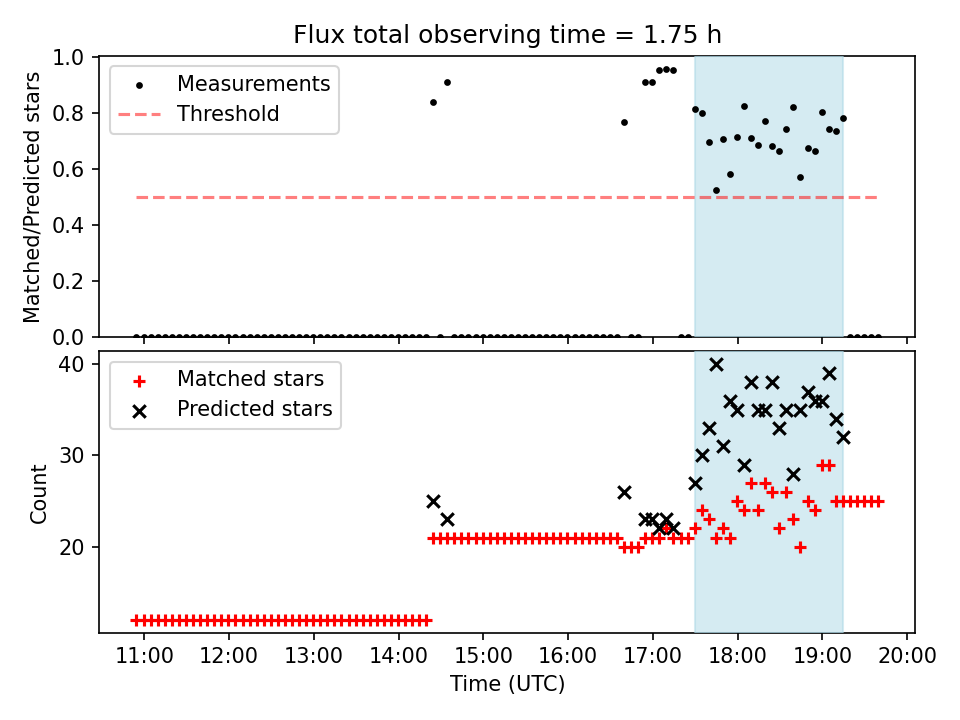 Flux total observing time = 1.75 h

Matched/Predicted stars

1.0
0.8
0.6
0.4
0.2
0.0

Measurements
Threshold

Count

40
30
20

Matched stars
Predicted stars

11:00
12:00
13:00
14:00
15:00
16:00
17:00
18:00
19:00
20:00

Time (UTC)